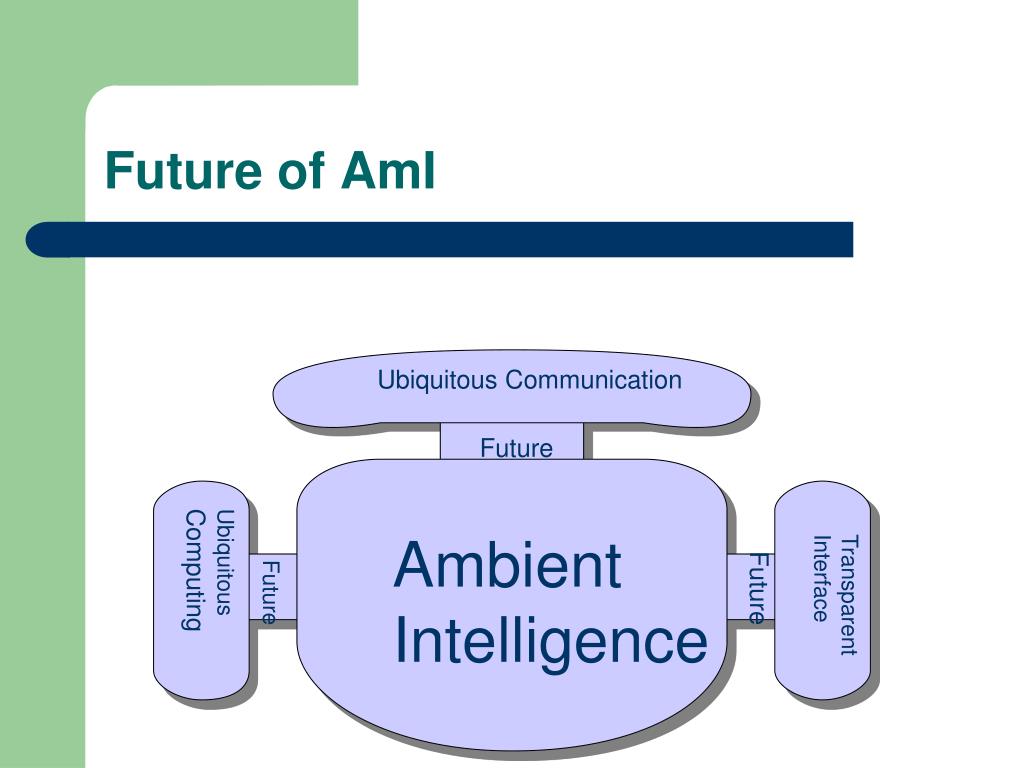 Future of AmI

Ubiquitous Communication

Future

Ubiquitous Computing

Future

Ambient Intelligence

Future

Transparent Interface